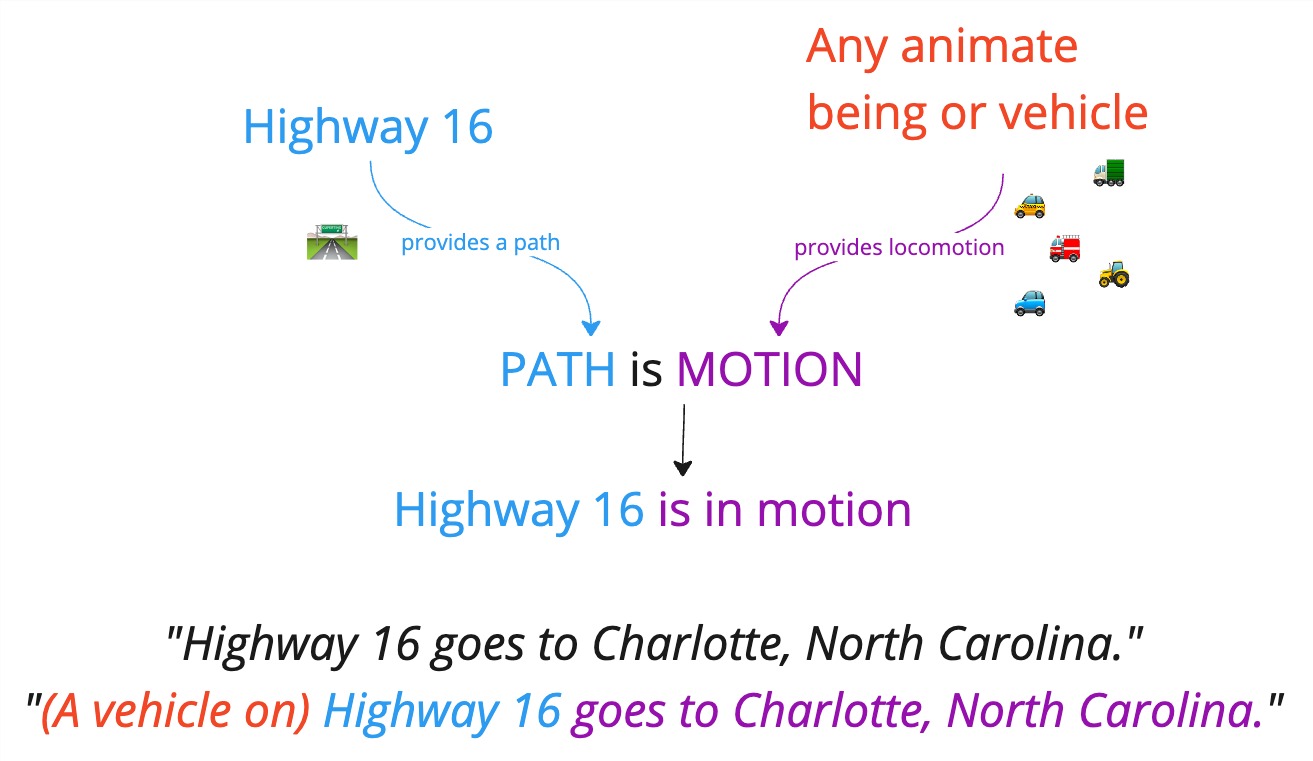 Highway 16

Any animate being or vehicle

provides a path

provides locomotion

PATH is MOTION

Highway 16 is in motion

"Highway 16 goes to Charlotte, North Carolina."

"(A vehicle on) Highway 16 goes to Charlotte, North Carolina."